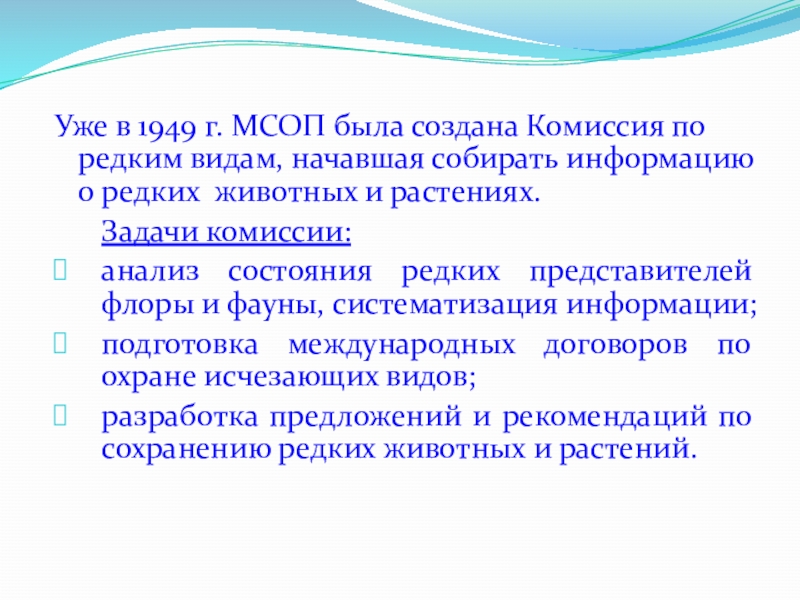 Уже в 1949 г. МСОП была создана Комиссия по редким видам, начавшая собирать информацию о редких животных и растениях.

Задачи комиссии:

анализ состояния редких представителей флоры и фауны, систематизация информации;

подготовка международных договоров по охране исчезающих видов;

разработка предложений и рекомендаций по сохранению редких животных и растений.